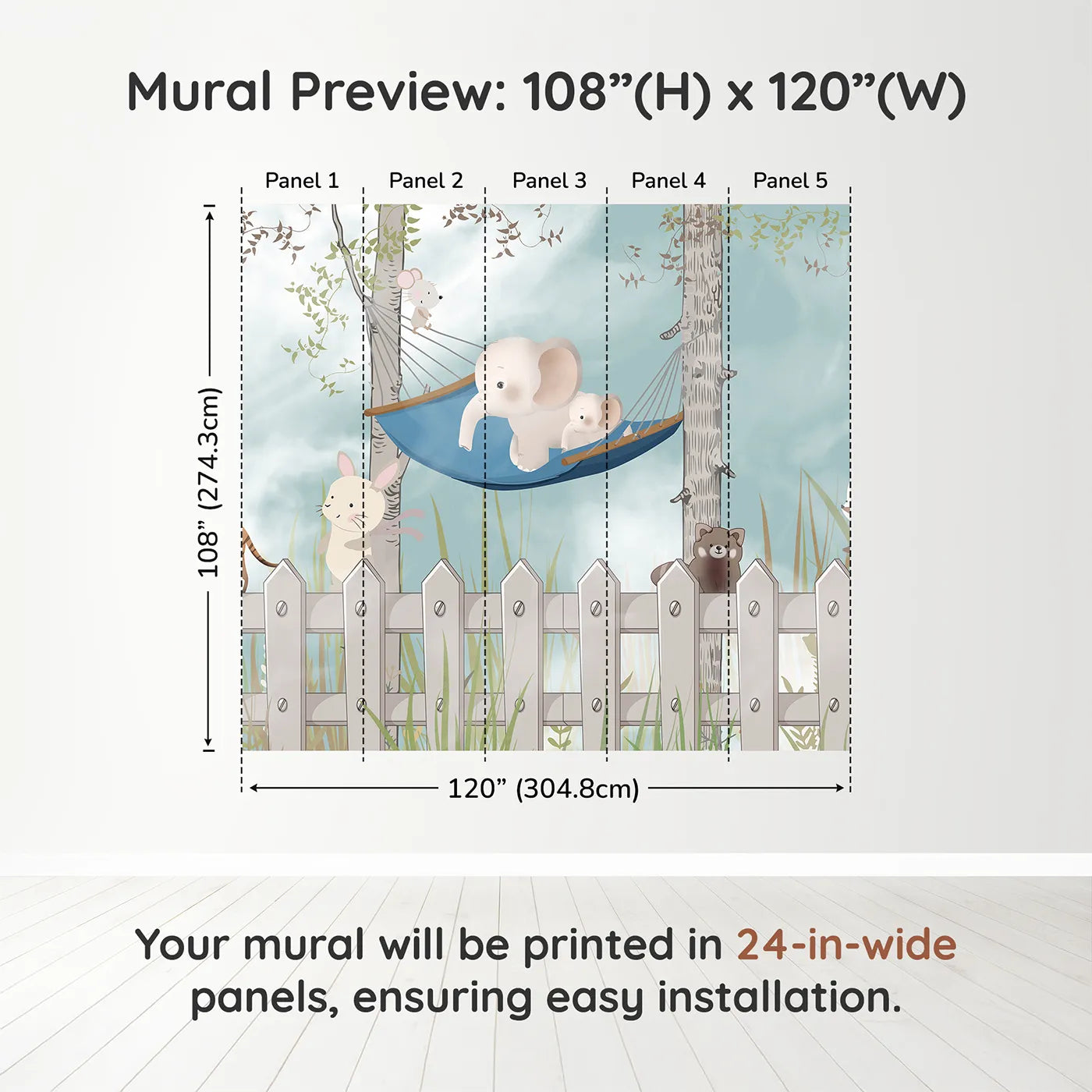 Mural Preview: 108”(H) x 120”(W)

Panel 1 Panel 2 Panel 3 Panel 4 Panel 5

108” (274.3cm)

120” (304.8cm)

Your mural will be printed in 24-in-wide panels, ensuring easy installation.